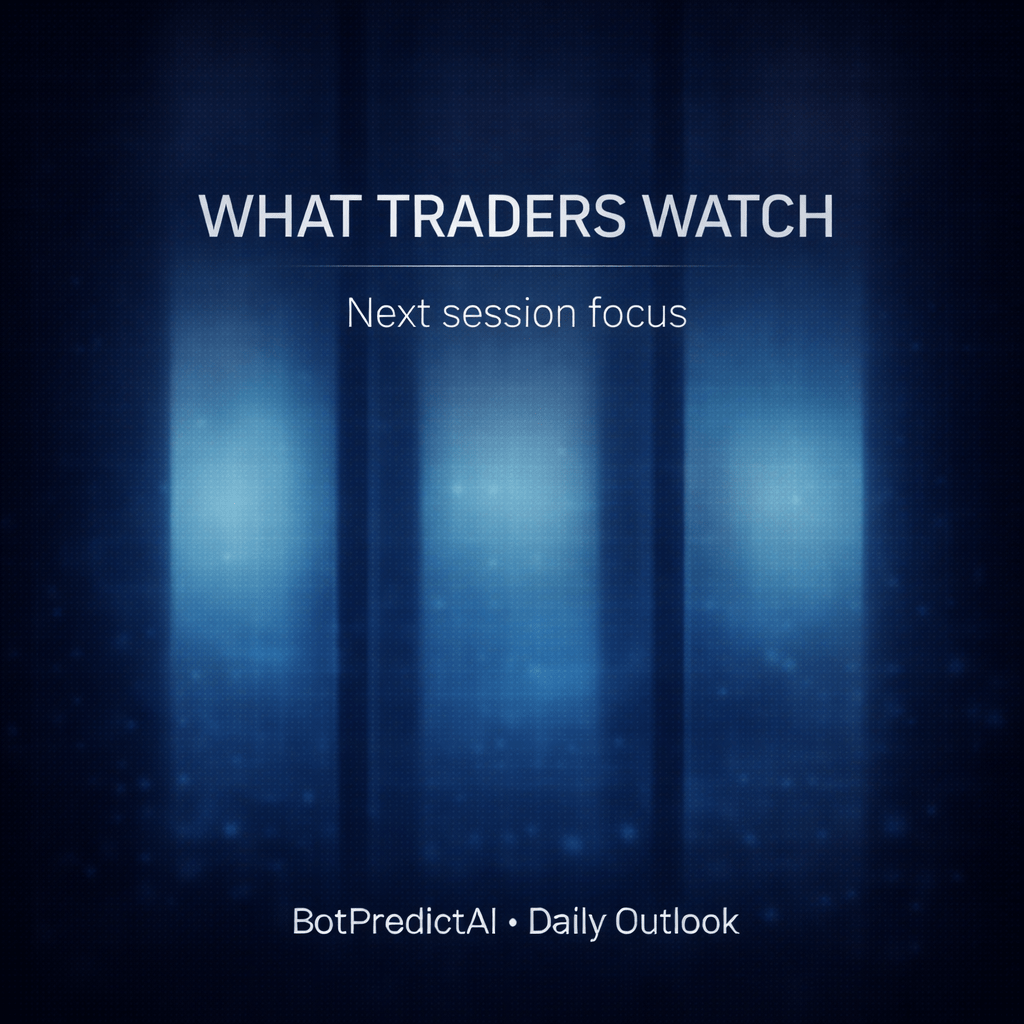 WHAT TRADERS WATCH

Next session focus

BotPredictAI • Daily Outlook